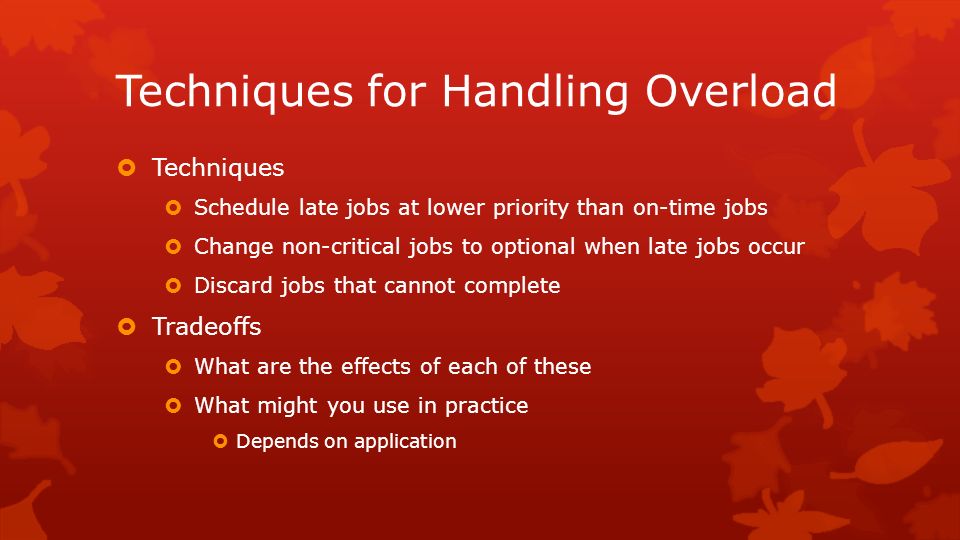 Techniques for Handling Overload

Techniques
Schedule late jobs at lower priority than on-time jobs
Change non-critical jobs to optional when late jobs occur
Discard jobs that cannot complete
Tradeoffs
What are the effects of each of these
What might you use in practice
Depends on application